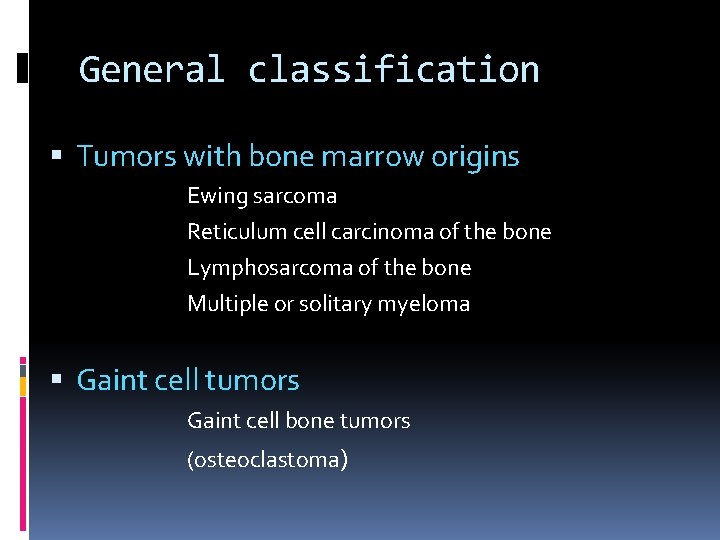 General classification

▪ Tumors with bone marrow origins

Ewing sarcoma

Reticulum cell carcinoma of the bone

Lymphosarcoma of the bone

Multiple or solitary myeloma

▪ Gaint cell tumors

Gaint cell bone tumors

(osteoclastoma)